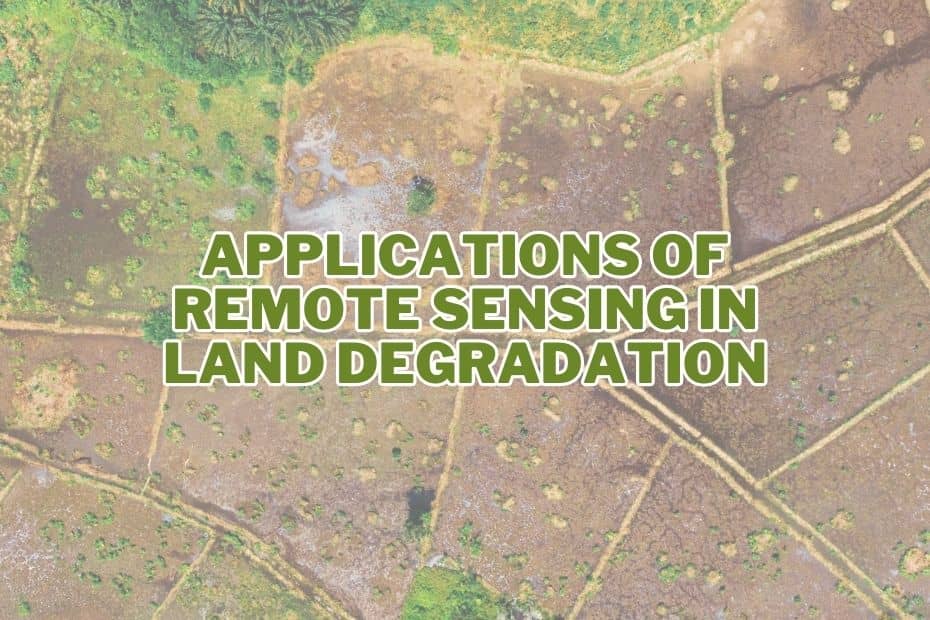 APPLICATIONS OF REMOTE SENSING IN LAND DEGRADATION